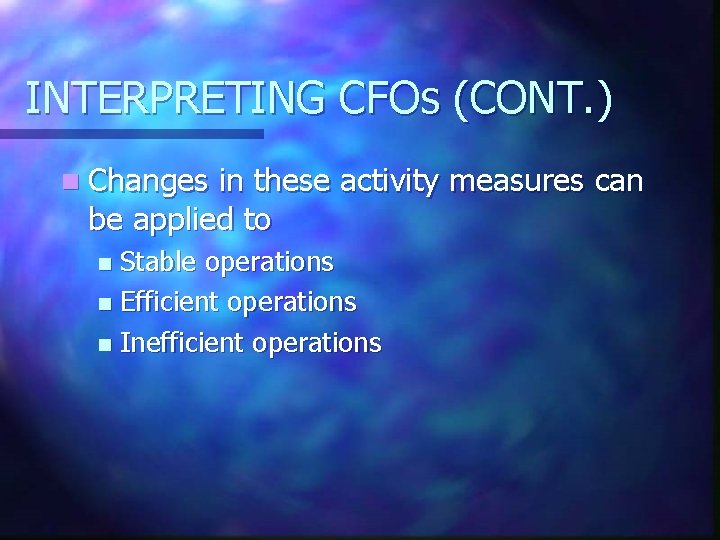 INTERPRETING CFOs (CONT.)

Changes in these activity measures can be applied to

Stable operations

Efficient operations

Inefficient operations